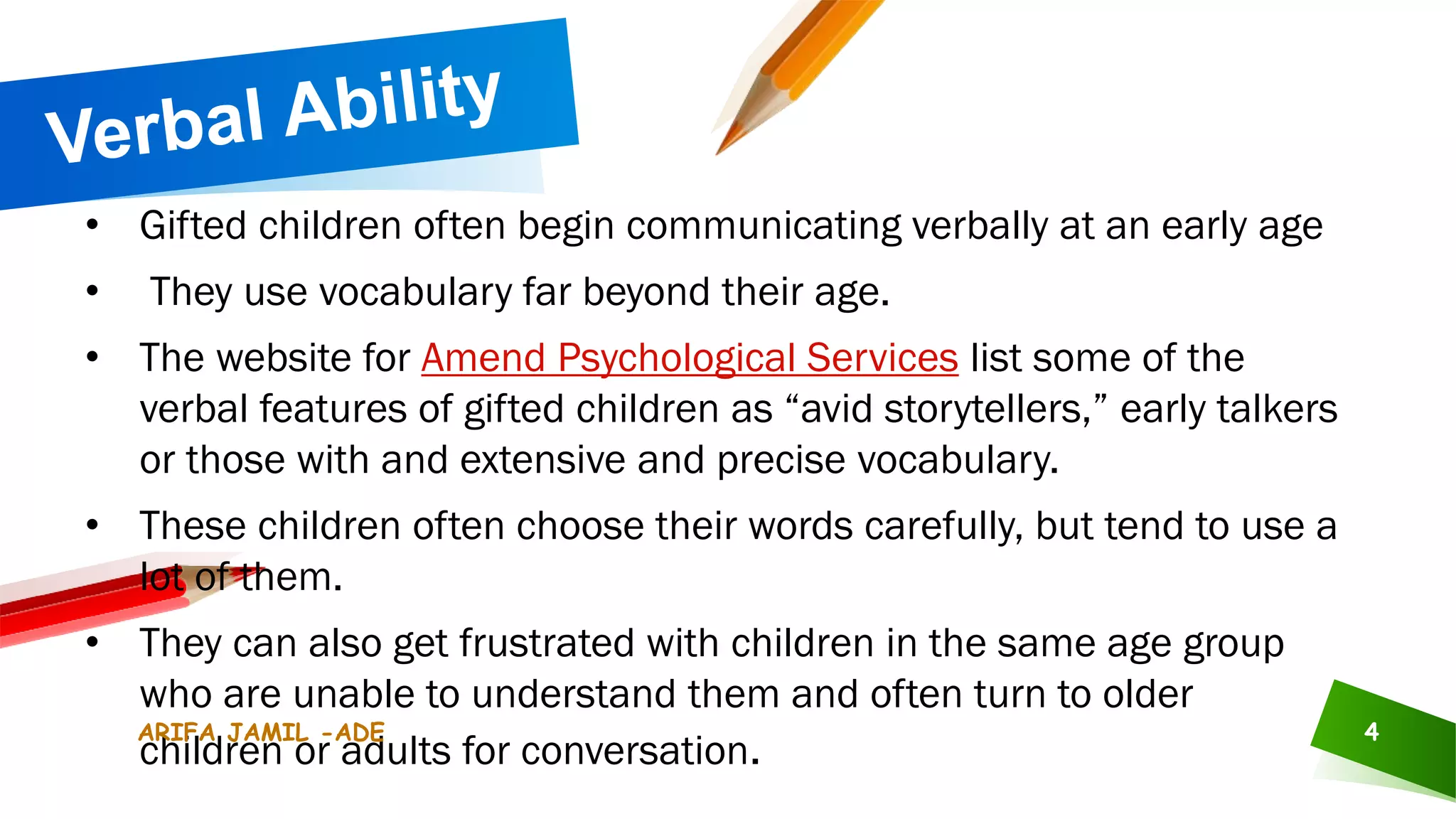 Verbal Ability

• Gifted children often begin communicating verbally at an early age

• They use vocabulary far beyond their age.

• The website for Amend Psychological Services list some of the verbal features of gifted children as “avid storytellers,” early talkers or those with and extensive and precise vocabulary.

• These children often choose their words carefully, but tend to use a lot of them.

• They can also get frustrated with children in the same age group who are unable to understand them and often turn to older children or adults for conversation.

ARIFA JAMIL -ADE

4